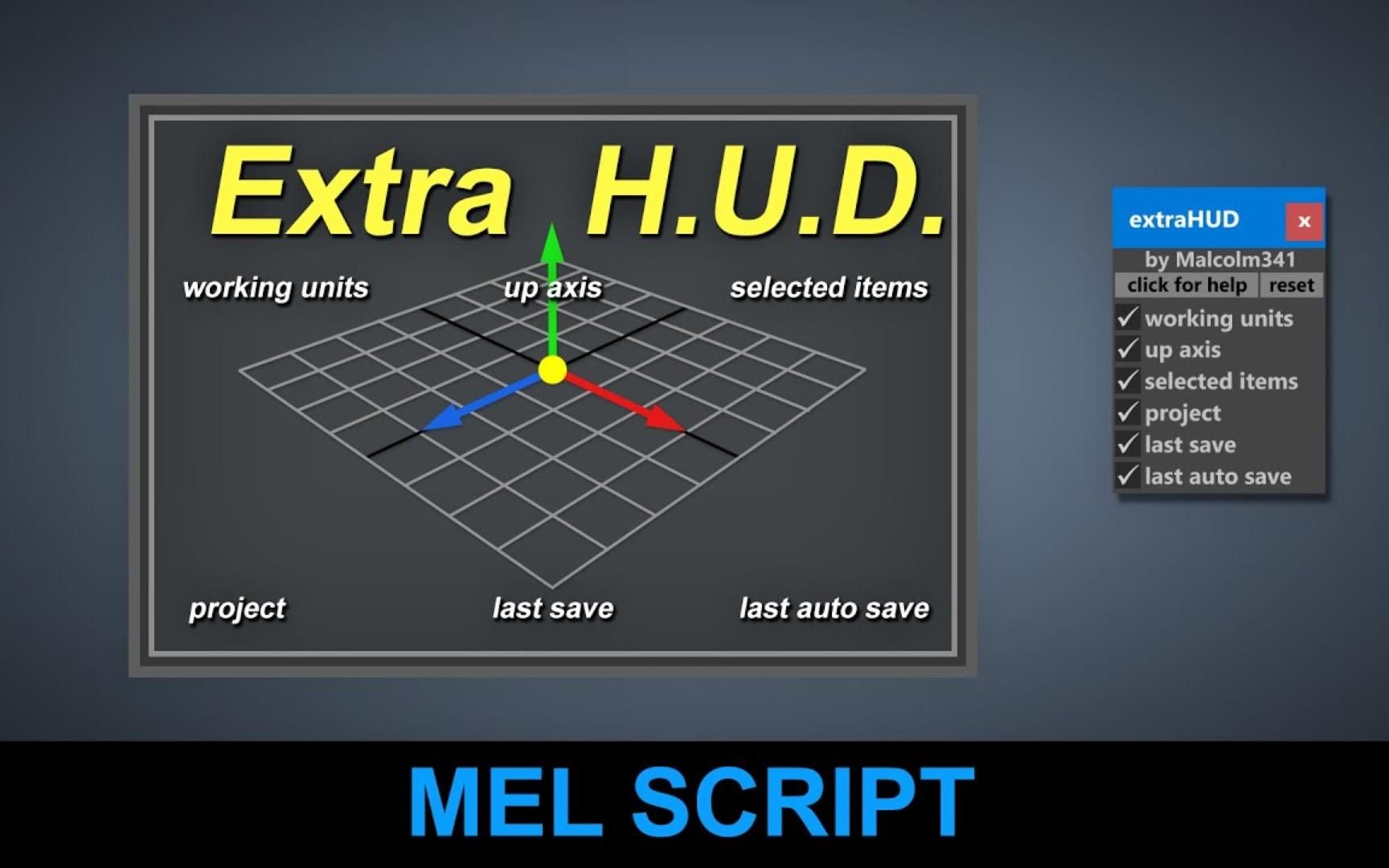 Extra H.U.D.

working units
up axis
selected items

project
last save
last auto save

extraHUD
x
by Malcolm341
click for help
reset
✓ working units
✓ up axis
✓ selected items
✓ project
✓ last save
✓ last auto save

MEL SCRIPT